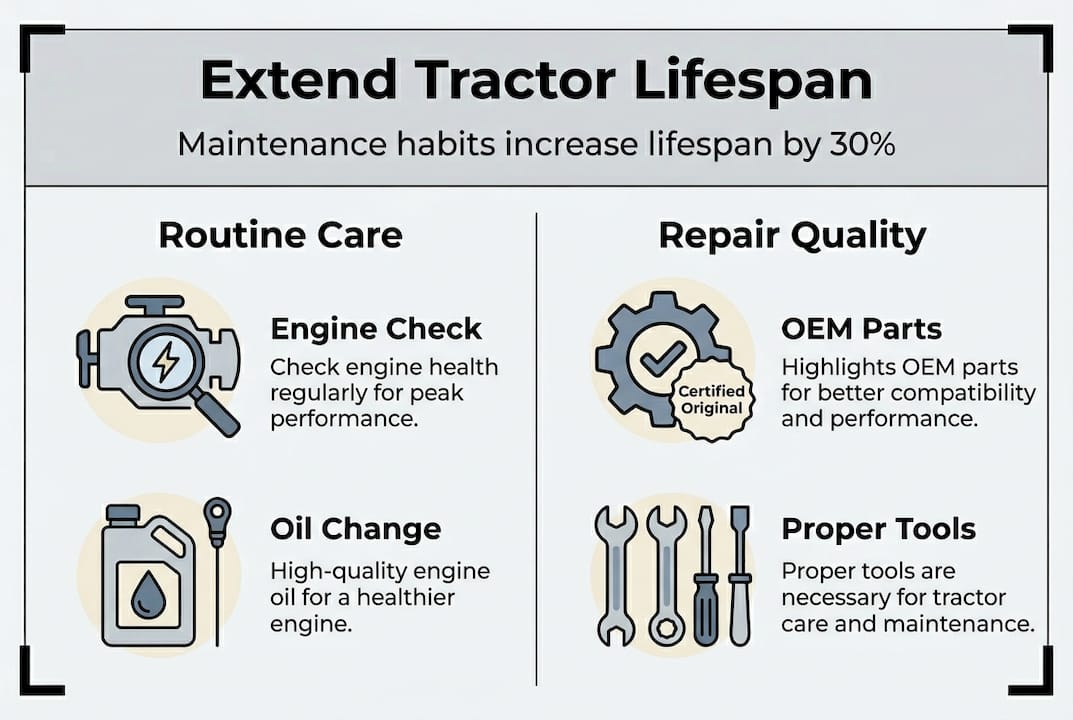 Extend Tractor Lifespan

Maintenance habits increase lifespan by 30%

Routine Care

Engine Check
Check engine health regularly for peak performance.

Oil Change
High-quality engine oil for a healthier engine.

Repair Quality

Certified Original

OEM Parts
Highlights OEM parts for better compatibility and performance.

Proper Tools
Proper tools are necessary for tractor care and maintenance.